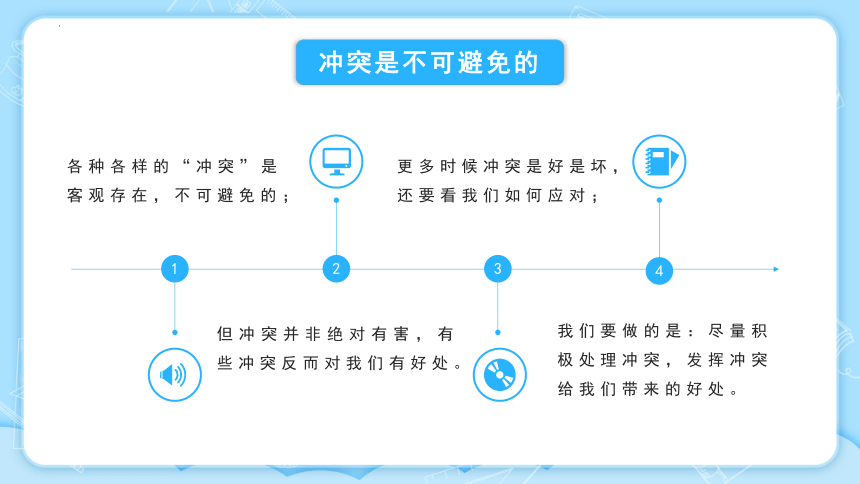 冲突是不可避免的

各种各样的“冲突”是客观存在，不可避免的；

更多时候冲突是好是坏，还要看我们如何应对；

1

2

3

4

但冲突并非绝对有害，有些冲突反而对我们有好处。

我们要做的是：尽量积极处理冲突，发挥冲突给我们带来的好处。